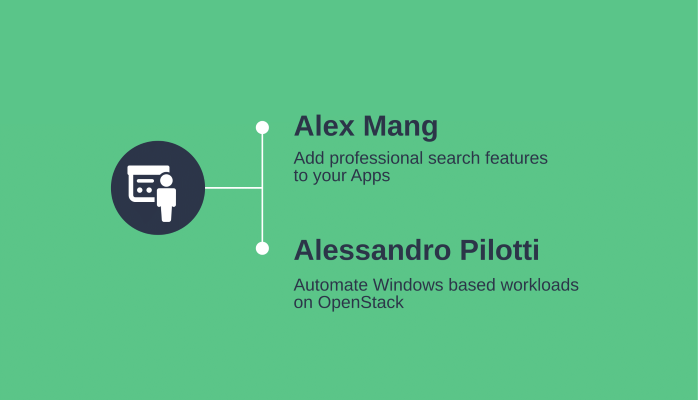 Alex Mang

Add professional search features to your Apps

Alessandro Pilotti

Automate Windows based workloads on OpenStack